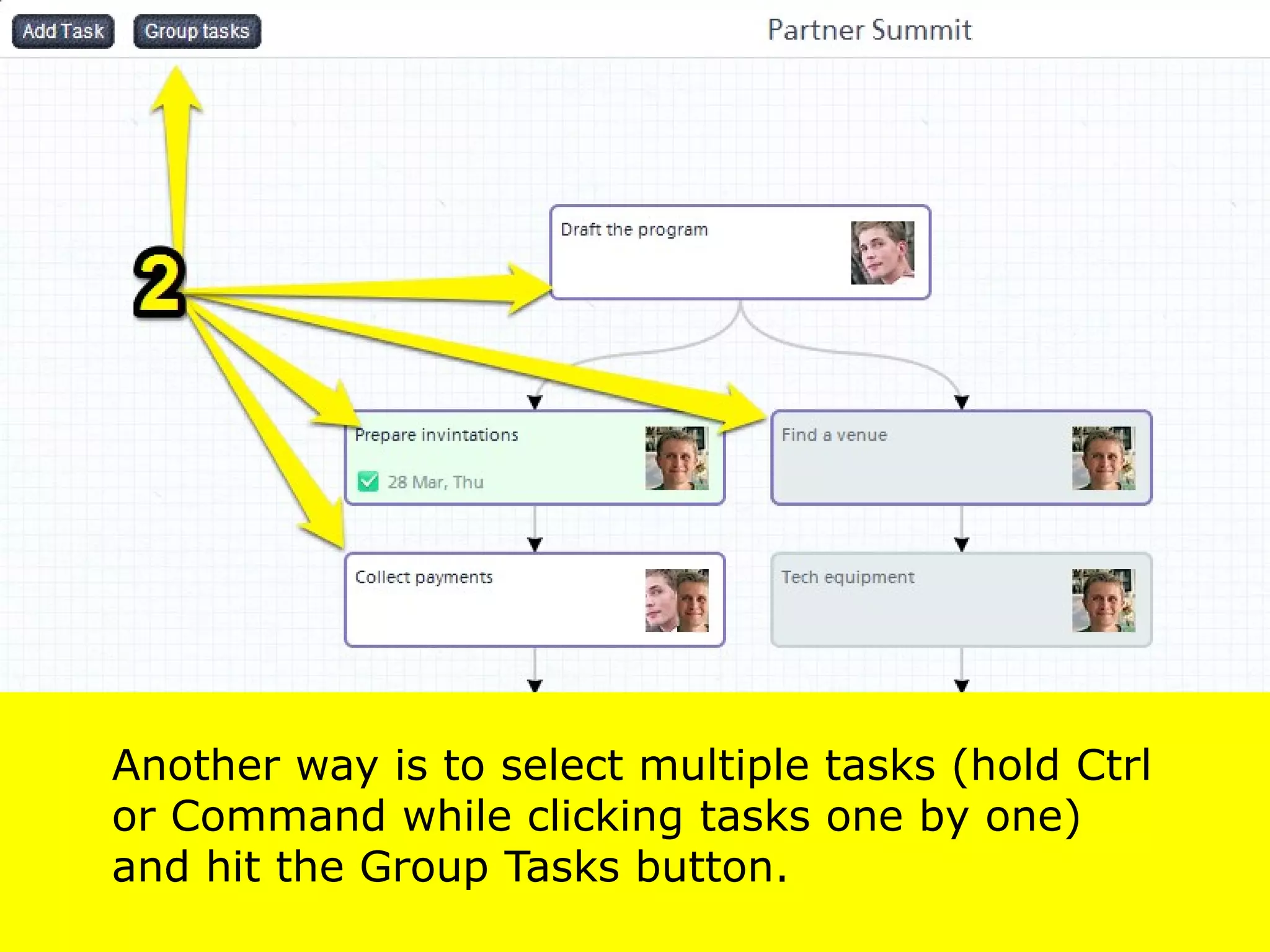 Add Task
Group tasks
Partner Summit

2

Draft the program

Prepare invintations
28 Mar, Thu

Find a venue

Collect payments

Tech equipment

Another way is to select multiple tasks (hold Ctrl or Command while clicking tasks one by one) and hit the Group Tasks button.